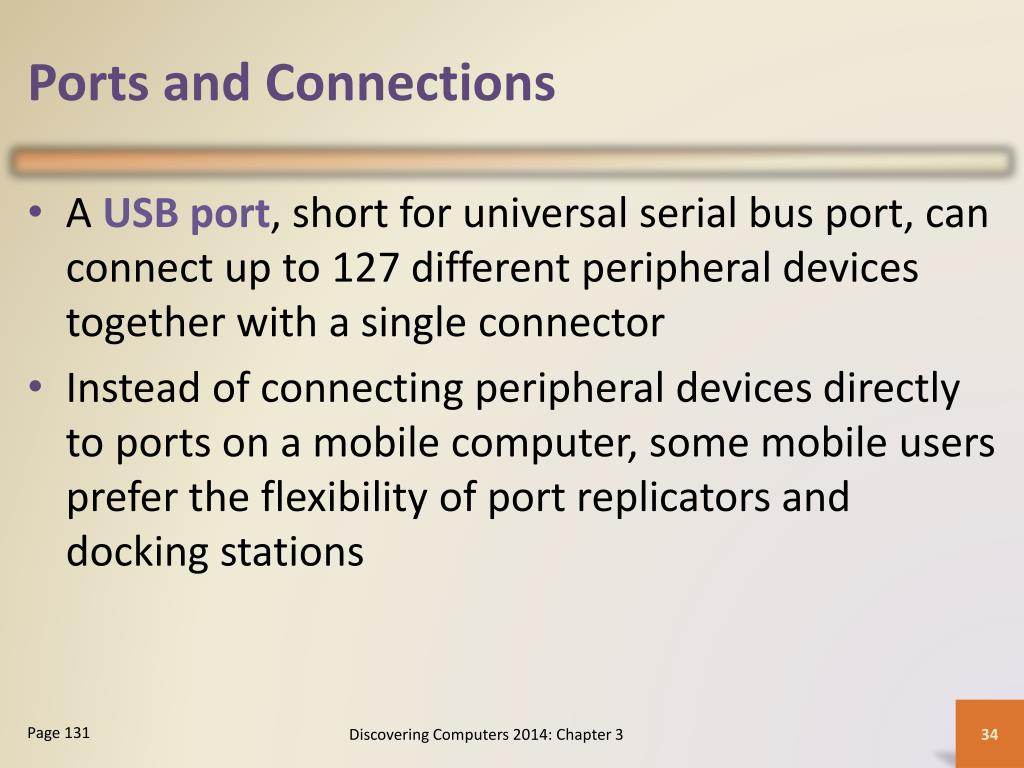 Ports and Connections

• A USB port, short for universal serial bus port, can connect up to 127 different peripheral devices together with a single connector
• Instead of connecting peripheral devices directly to ports on a mobile computer, some mobile users prefer the flexibility of port replicators and docking stations

Page 131

Discovering Computers 2014: Chapter 3

34